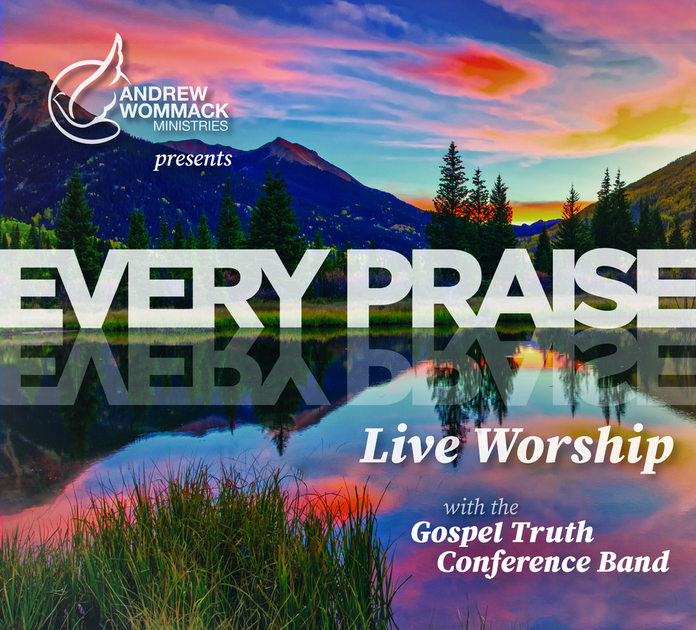 ANDREW WOMMACK MINISTRIES

presents

EVERY PRAISE

Live Worship

with the
Gospel Truth
Conference Band